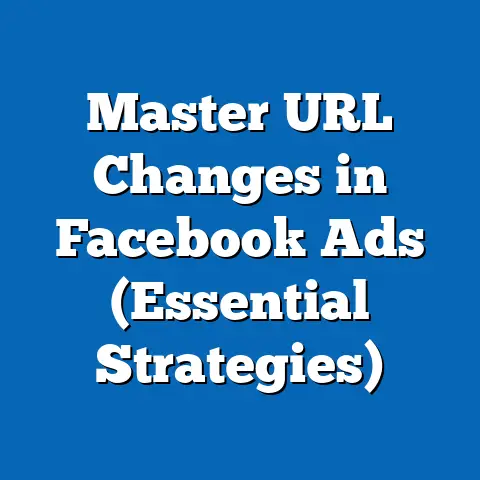 Master URL Changes in Facebook Ads (Essential Strategies)